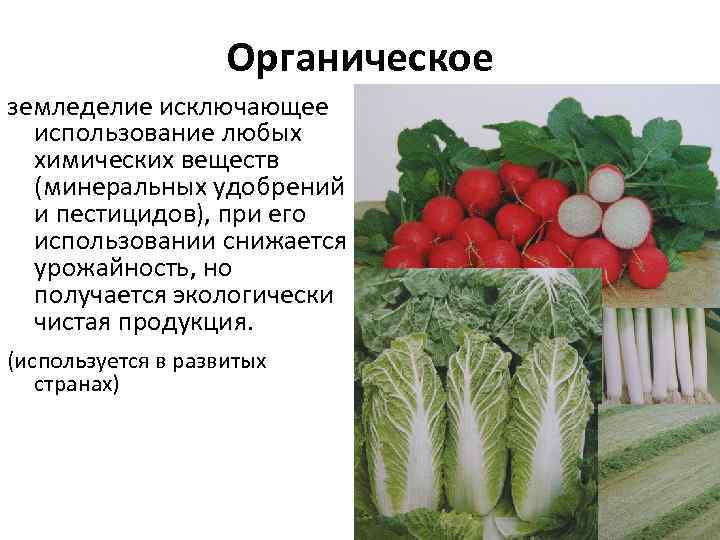 Органическое

земледелие исключающее использование любых химических веществ (минеральных удобрений и пестицидов), при его использовании снижается урожайность, но получается экологически чистая продукция.

(используется в развитых странах)